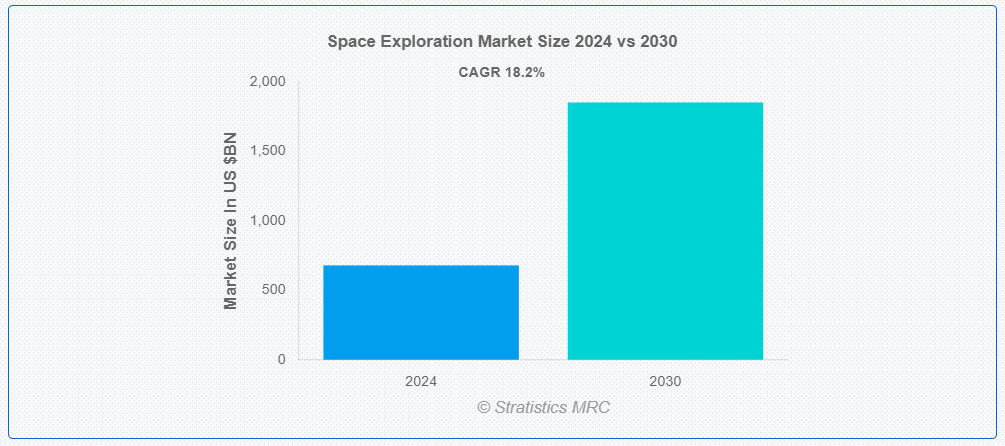 Space Exploration Market Size 2024 vs 2030

CAGR 18.2%

Market Size In US $BN

2,000
1,500
1,000
500
0

2024
2030

© Stratistics MRC